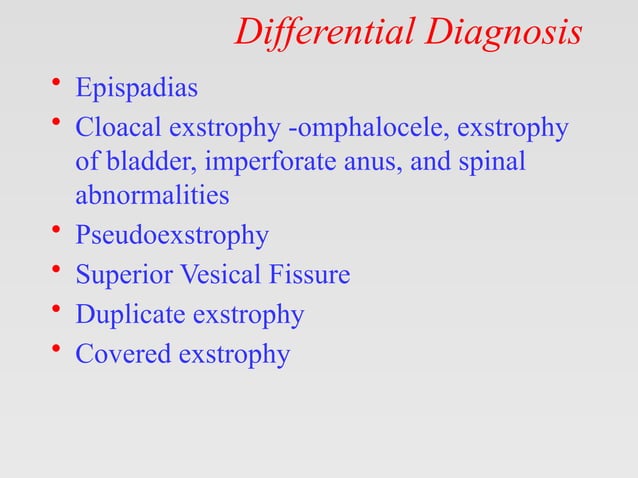 Differential Diagnosis

• Epispadias
• Cloacal exstrophy -omphalocele, exstrophy of bladder, imperforate anus, and spinal abnormalities
• Pseudoexstrophy
• Superior Vesical Fissure
• Duplicate exstrophy
• Covered exstrophy